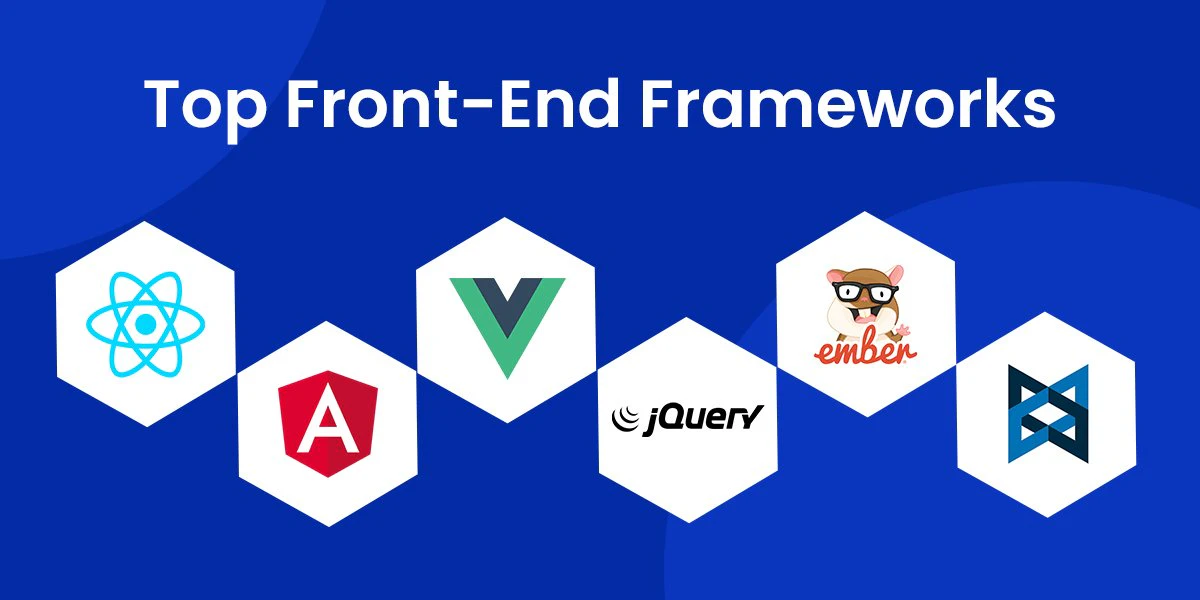 Top Front-End Frameworks

A

jQuery

ember